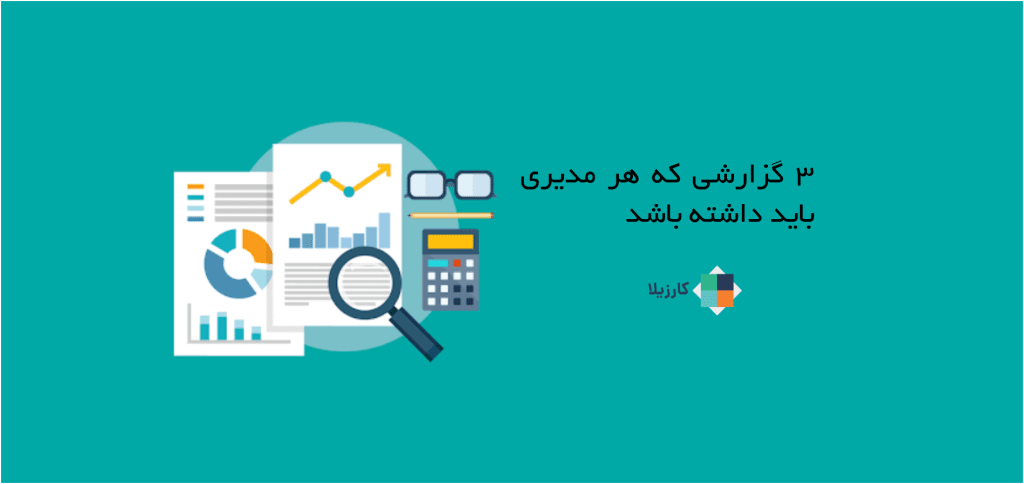 ۳ گزارشی که هر مدیری باید داشته باشد

کارزیلا